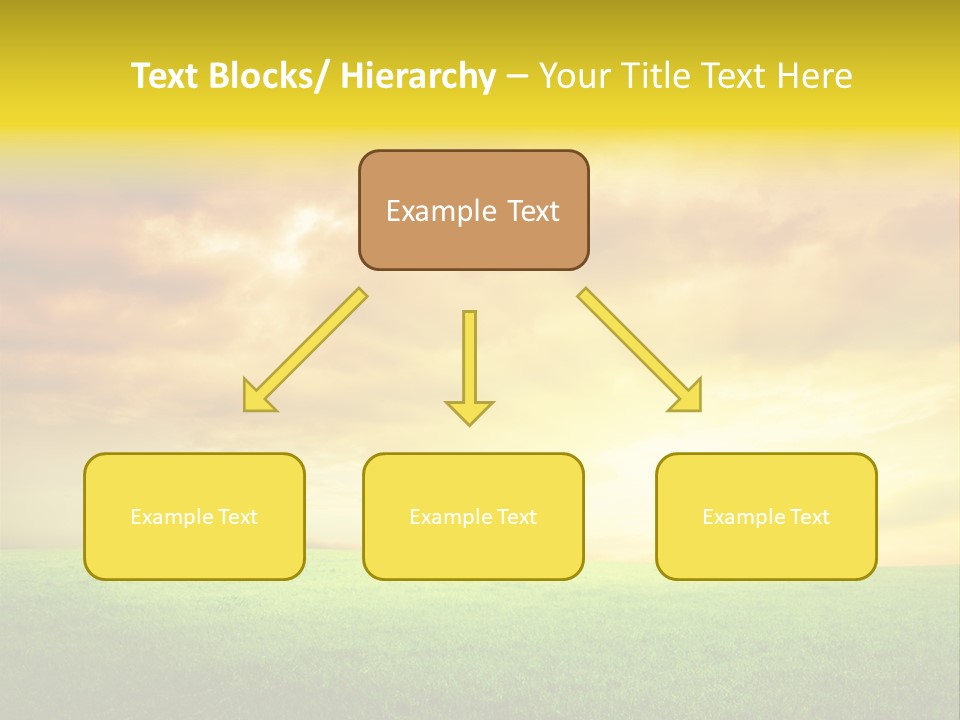 Text Blocks/ Hierarchy – Your Title Text Here

Example Text

Example Text

Example Text

Example Text